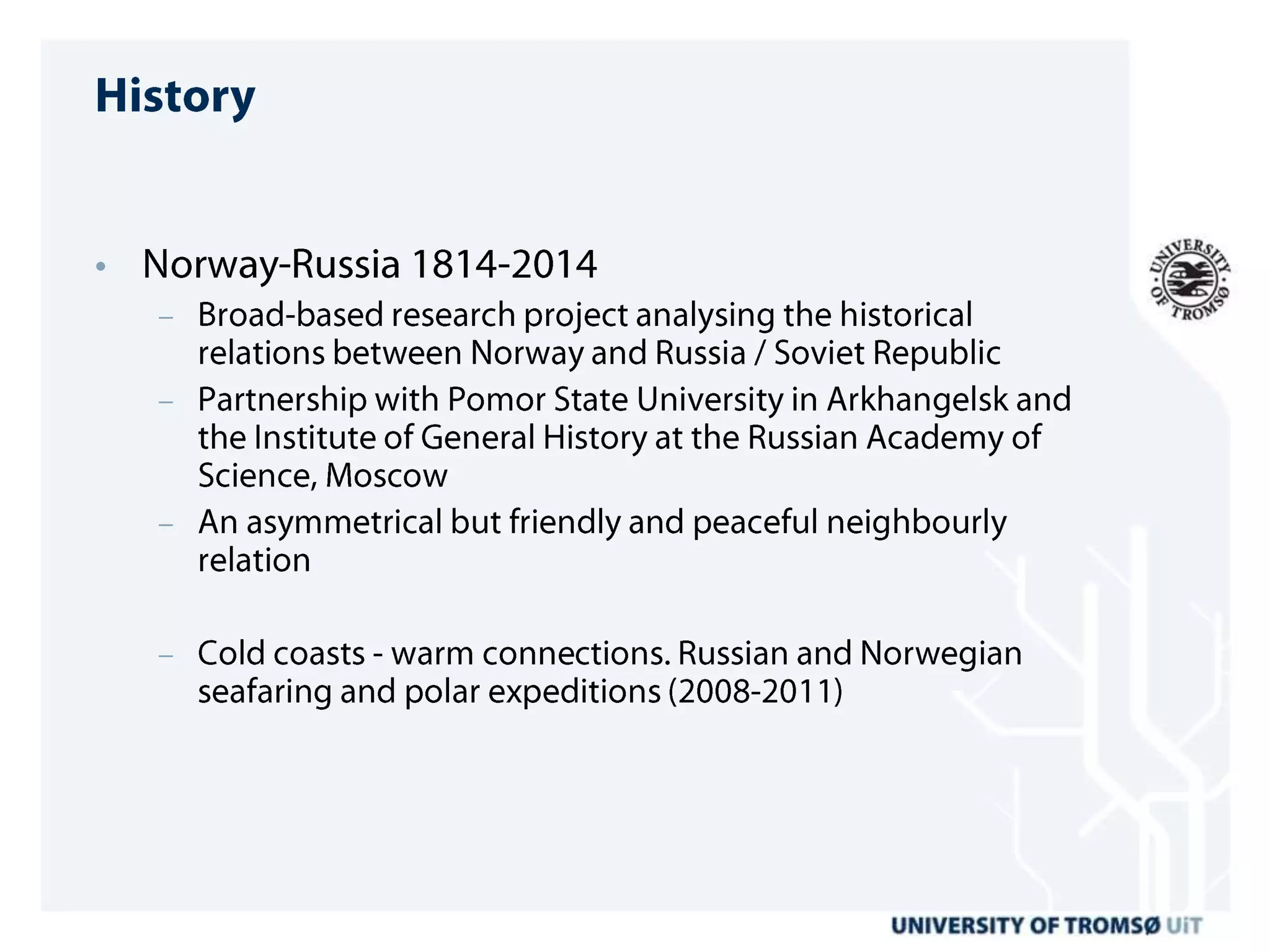 History

• Norway-Russia 1814-2014
– Broad-based research project analysing the historical relations between Norway and Russia / Soviet Republic
– Partnership with Pomor State University in Arkhangelsk and the Institute of General History at the Russian Academy of Science, Moscow
– An asymmetrical but friendly and peaceful neighbourly relation

– Cold coasts - warm connections. Russian and Norwegian seafaring and polar expeditions (2008-2011)

UNIVERSITY OF TROMSØ

UNIVERSITY OF TROMSØ UiT